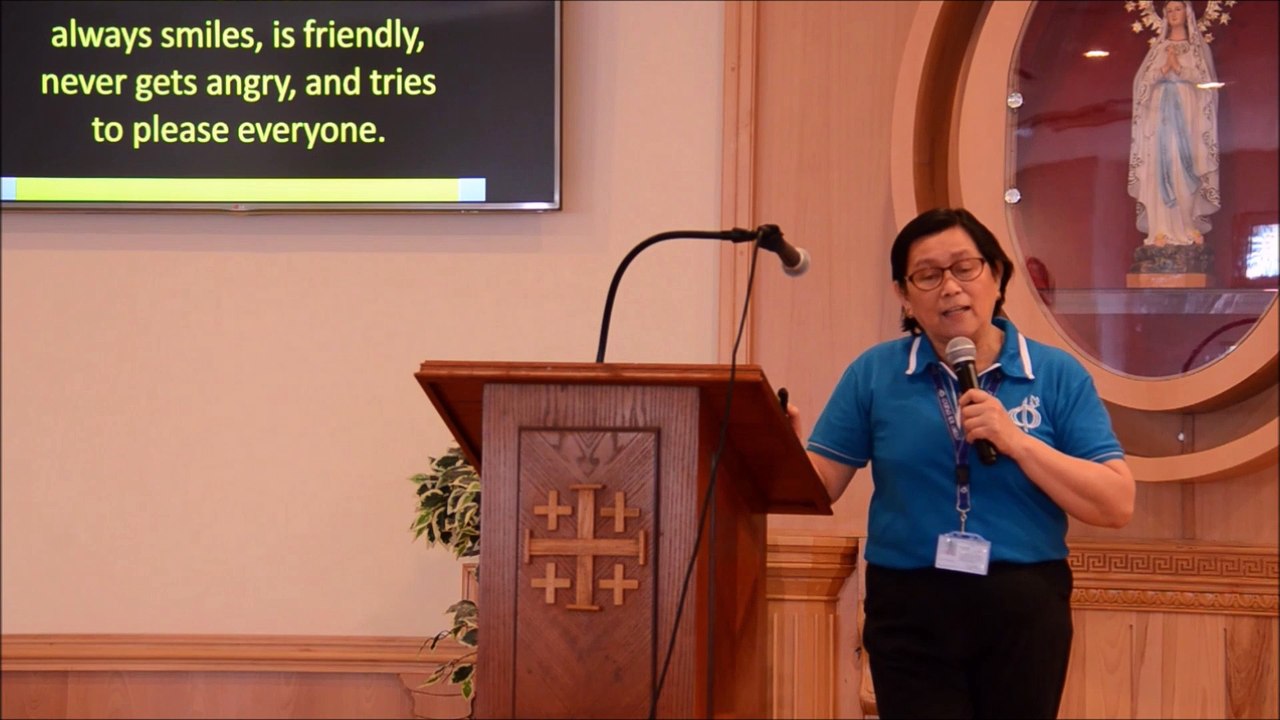 always smiles, is friendly, never gets angry, and tries to please everyone.